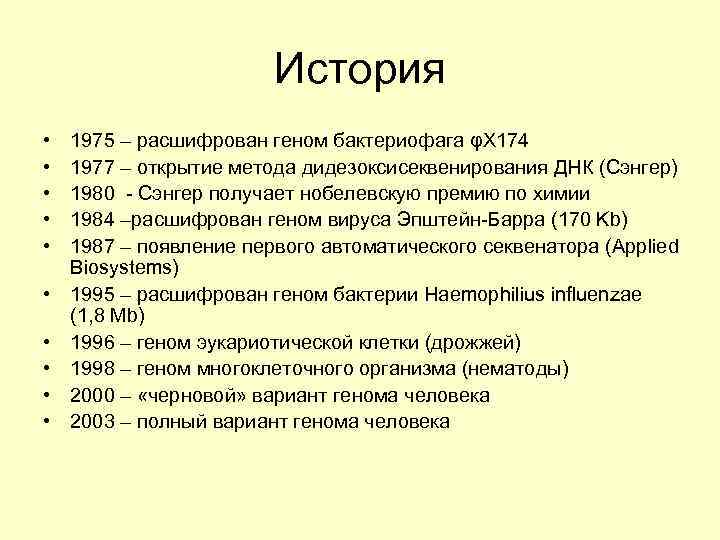 История

• 1975 – расшифрован геном бактериофага φX174
• 1977 – открытие метода дидезоксисеквенирования ДНК (Сэнгер)
• 1980 - Сэнгер получает нобелевскую премию по химии
• 1984 –расшифрован геном вируса Эпштейн-Барра (170 Kb)
• 1987 – появление первого автоматического секвенатора (Applied Biosystems)
• 1995 – расшифрован геном бактерии Haemophilius influenzae (1,8 Mb)
• 1996 – геном эукариотической клетки (дрожжей)
• 1998 – геном многоклеточного организма (нематоды)
• 2000 – «черновой» вариант генома человека
• 2003 – полный вариант генома человека